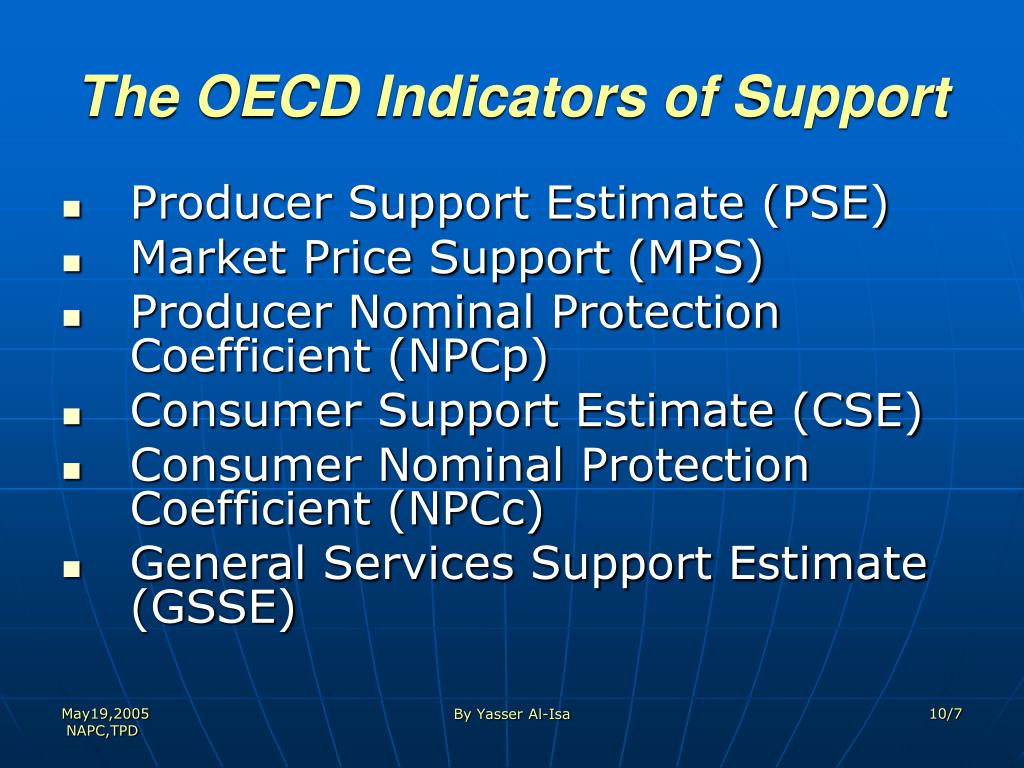 The OECD Indicators of Support

- Producer Support Estimate (PSE)
- Market Price Support (MPS)
- Producer Nominal Protection Coefficient (NPCp)
- Consumer Support Estimate (CSE)
- Consumer Nominal Protection Coefficient (NPCc)
- General Services Support Estimate (GSSE)

May19,2005
NAPC,TPD

By Yasser Al-Isa

10/7